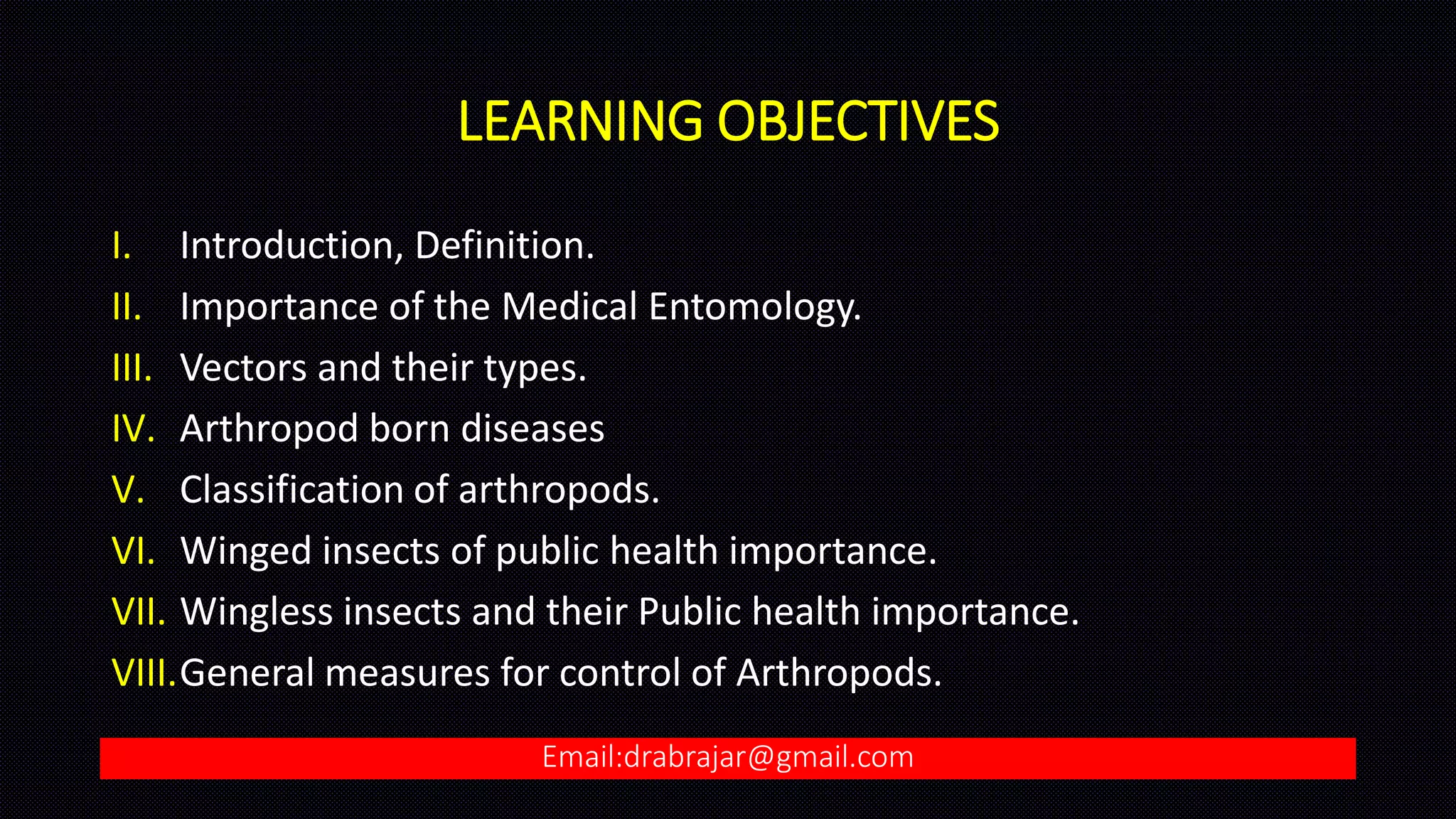 LEARNING OBJECTIVES

I. Introduction, Definition.
II. Importance of the Medical Entomology.
III. Vectors and their types.
IV. Arthropod born diseases
V. Classification of arthropods.
VI. Winged insects of public health importance.
VII. Wingless insects and their Public health importance.
VIII. General measures for control of Arthropods.

Email:drabrajar@gmail.com